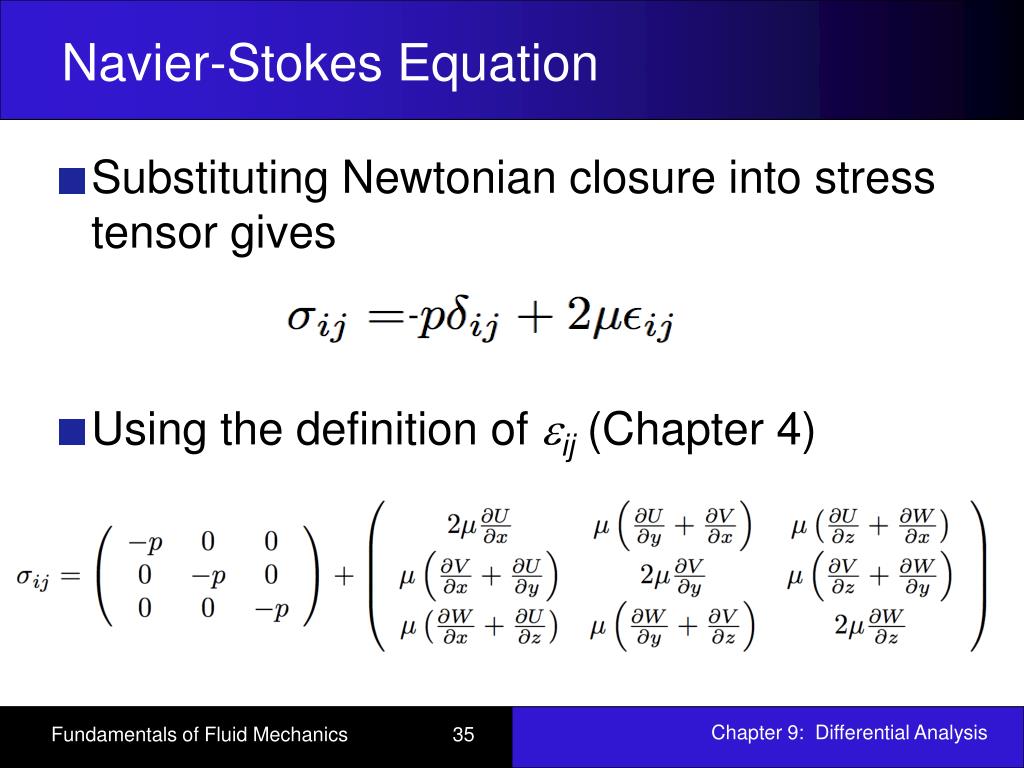 Navier-Stokes Equation

Substituting Newtonian closure into stress tensor gives

$\sigma_{ij} = -p\delta_{ij} + 2\mu\epsilon_{ij}$

Using the definition of $\varepsilon_{ij}$ (Chapter 4)

$\sigma_{ij} = \begin{pmatrix} -p & 0 & 0 \\ 0 & -p & 0 \\ 0 & 0 & -p \end{pmatrix} + \begin{pmatrix} 2\mu\frac{\partial U}{\partial x} & \mu\left(\frac{\partial U}{\partial y} + \frac{\partial V}{\partial x}\right) & \mu\left(\frac{\partial U}{\partial z} + \frac{\partial W}{\partial x}\right) \\ \mu\left(\frac{\partial V}{\partial x} + \frac{\partial U}{\partial y}\right) & 2\mu\frac{\partial V}{\partial y} & \mu\left(\frac{\partial V}{\partial z} + \frac{\partial W}{\partial y}\right) \\ \mu\left(\frac{\partial W}{\partial x} + \frac{\partial U}{\partial z}\right) & \mu\left(\frac{\partial W}{\partial y} + \frac{\partial V}{\partial z}\right) & 2\mu\frac{\partial W}{\partial z} \end{pmatrix}$

Fundamentals of Fluid Mechanics 35 Chapter 9: Differential Analysis